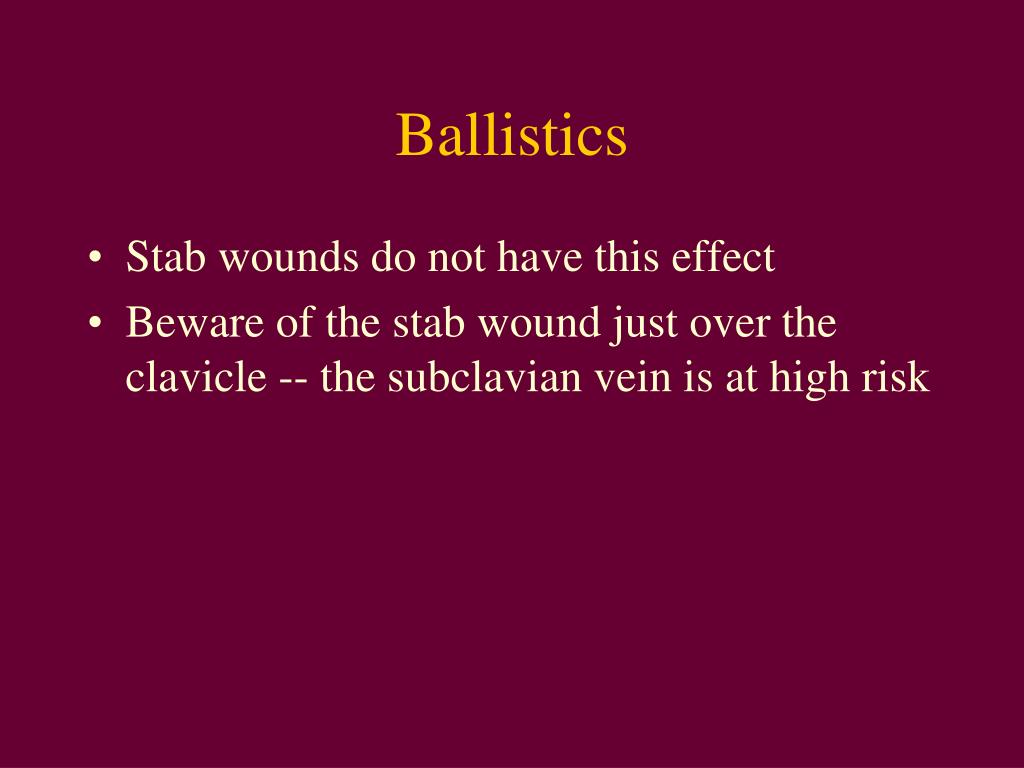 Ballistics

• Stab wounds do not have this effect
• Beware of the stab wound just over the clavicle -- the subclavian vein is at high risk